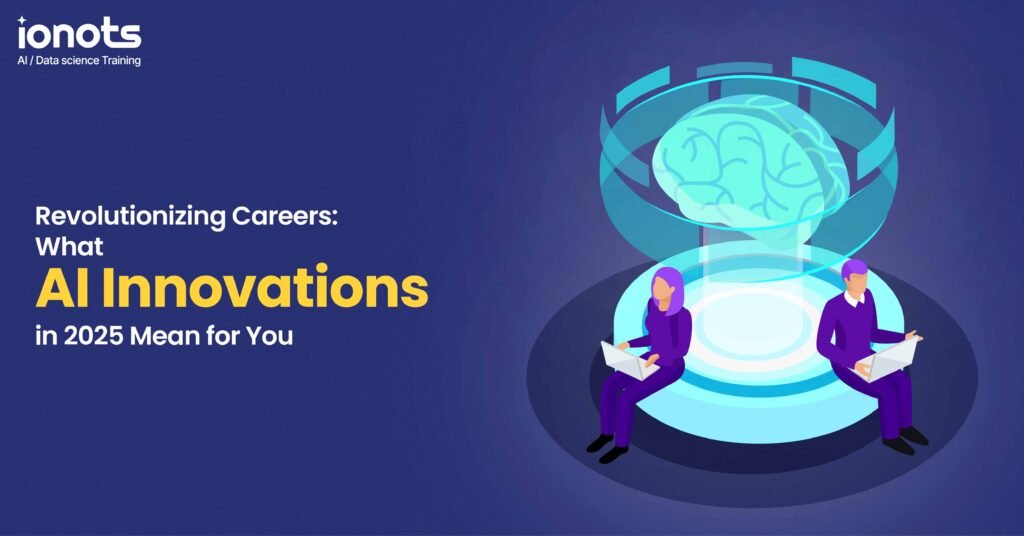 ionots
AI / Data science Training

Revolutionizing Careers: What AI Innovations in 2025 Mean for You